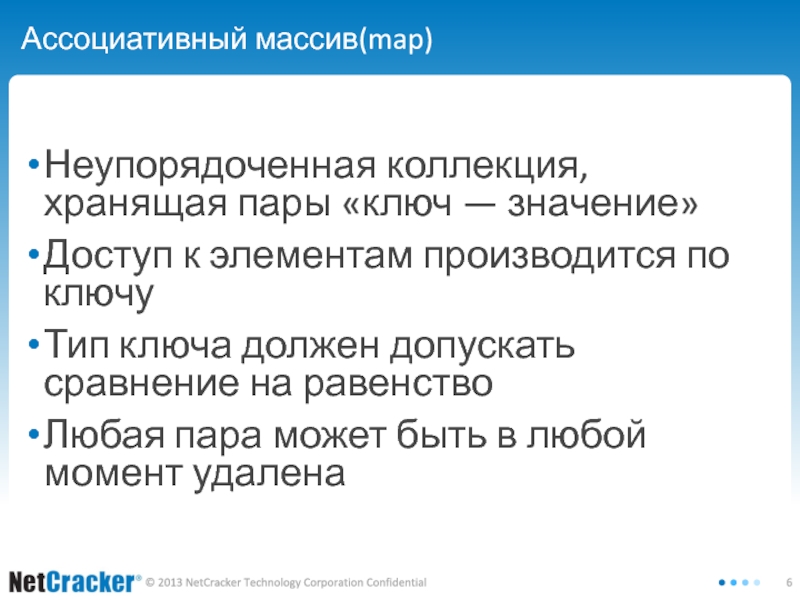 Ассоциативный массив(map)

•Неупорядоченная коллекция, хранящая пары «ключ — значение»

•Доступ к элементам производится по ключу

•Тип ключа должен допускать сравнение на равенство

•Любая пара может быть в любой момент удалена

NetCracker® © 2013 NetCracker Technology Corporation Confidential

6